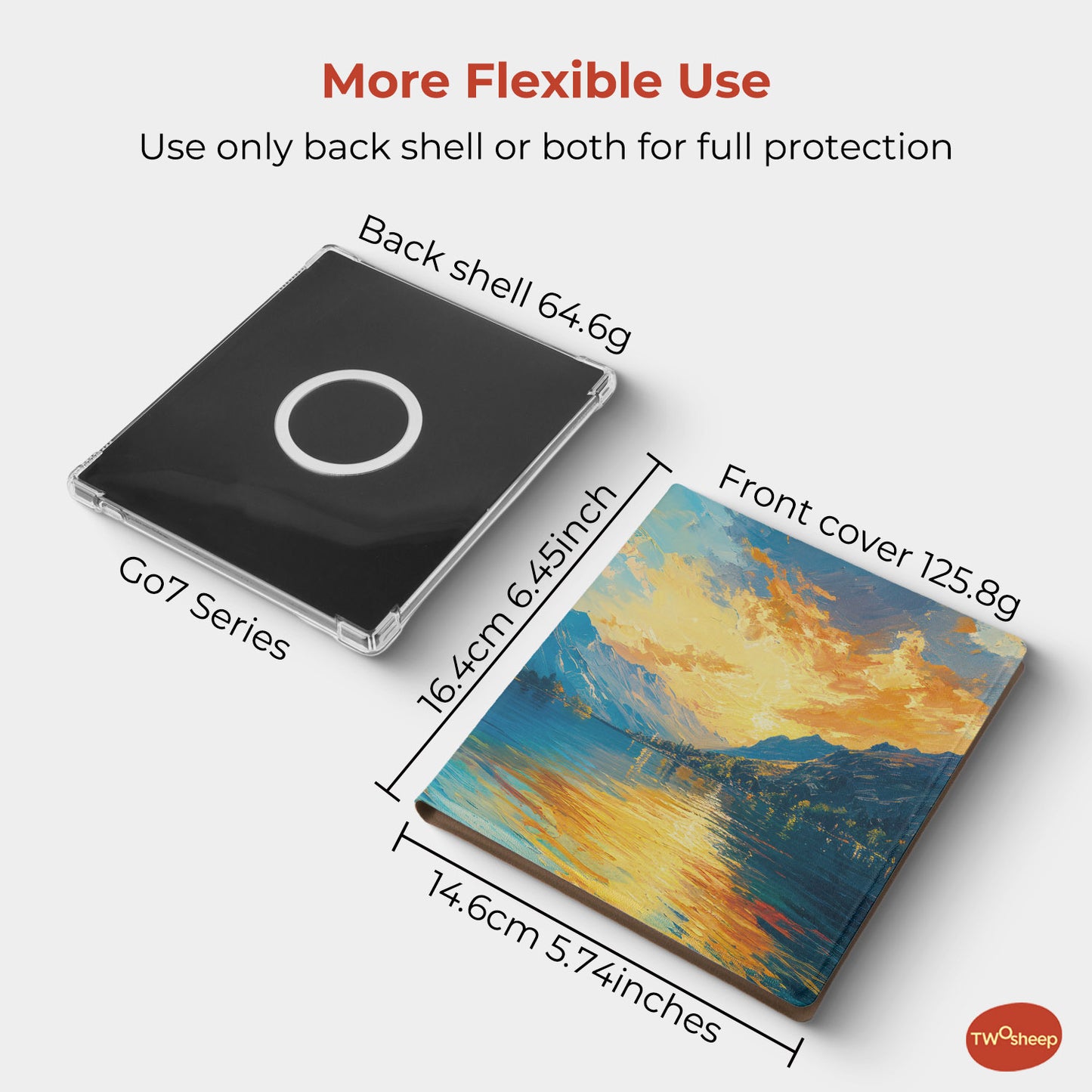 More Flexible Use

Use only back shell or both for full protection

Back shell 64.6g

Go7 Series

16.4cm 6.45inch

Front cover 125.8g

14.6cm 5.74inches

TWOsheep